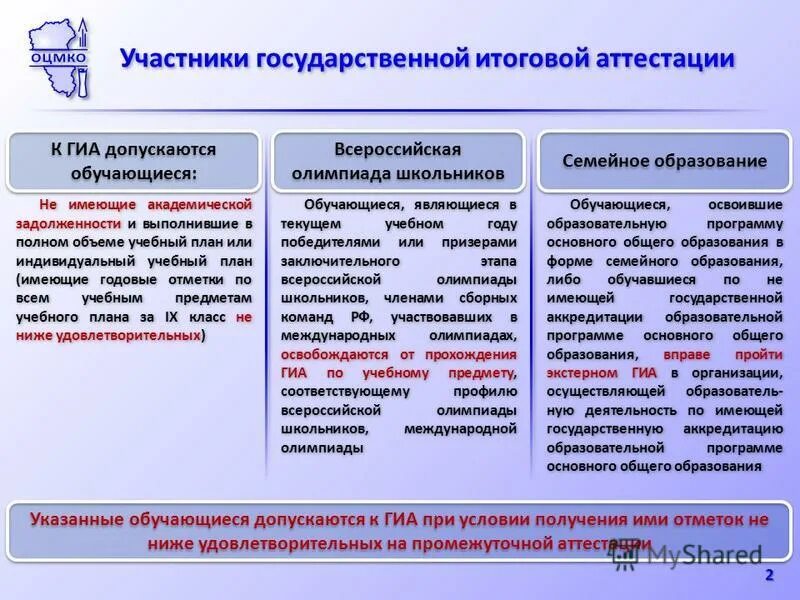 ОЦМКО

Участники государственной итоговой аттестации

К ГИА допускаются обучающиеся:

Не имеющие академической задолженности и выполнившие в полном объеме учебный план или индивидуальный учебный план (имеющие годовые отметки по всем учебным предметам учебного плана за IX класс не ниже удовлетворительных)

Всероссийская олимпиада школьников

Обучающиеся, являющиеся в текущем учебном году победителями или призерами заключительного этапа всероссийской олимпиады школьников, членами сборных команд РФ, участвовавших в международных олимпиадах, освобождаются от прохождения ГИА по учебному предмету, соответствующему профилю всероссийской олимпиады школьников, международной олимпиады

Семейное образование

Обучающиеся, освоившие образовательную программу основного общего образования в форме семейного образования, либо обучавшиеся по не имеющей государственной аккредитации образовательной программе основного общего образования, вправе пройти экстерном ГИА в организации, осуществляющей образовательную деятельность по имеющей государственную аккредитацию образовательной программе основного общего образования

Указанные обучающиеся допускаются к ГИА при условии получения ими отметок не ниже удовлетворительных на промежуточной аттестации

MyShared

2